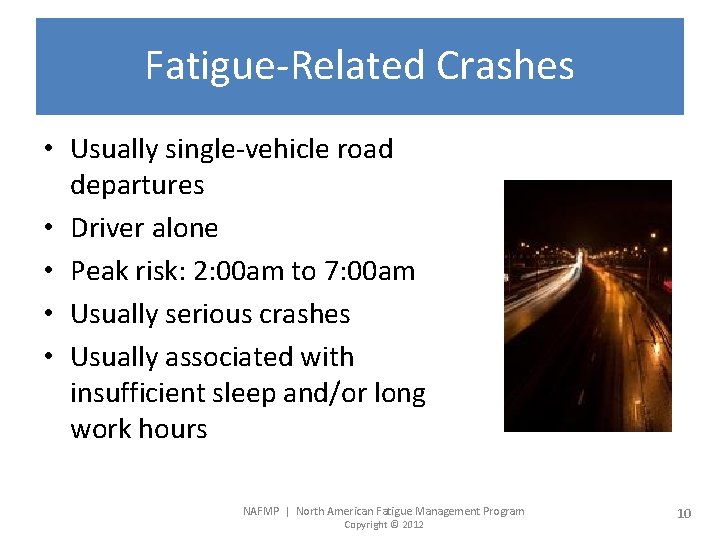 Fatigue-Related Crashes

• Usually single-vehicle road departures
• Driver alone
• Peak risk: 2:00am to 7:00am
• Usually serious crashes
• Usually associated with insufficient sleep and/or long work hours

NAFMP | North American Fatigue Management Program
Copyright © 2012

10